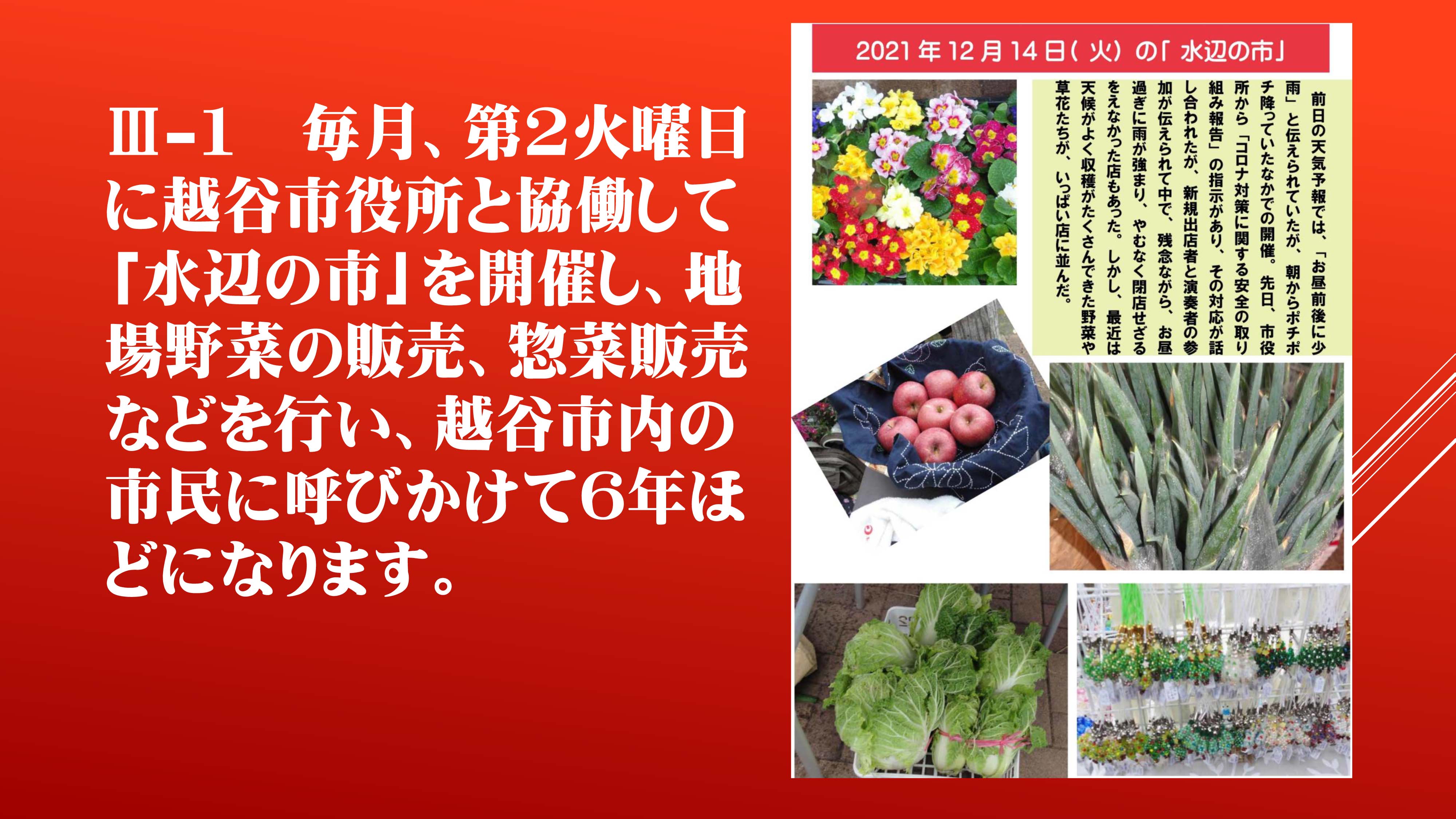 Ⅲ-1　毎月、第2火曜日に越谷市役所と協働して「水辺の市」を開催し、地場野菜の販売、惣菜販売などを行い、越谷市内の市民に呼びかけて6年ほどになります。

2021年12月14日(火)の「水辺の市」

前日の天気予報では、「お昼前後に少雨」と伝えられていたが、朝からポチポチ降っていたなかでの開催。先日、市役所から「コロナ対策に関する安全の取り組み報告」の指示があり、その対応が話し合われたが、新規出店者と演奏者の参加が伝えられて中で、残念ながら、お昼過ぎに雨が強まり、やむなく閉店せざるをえなかった店もあった。しかし、最近は天候がよく収穫がたくさんできた野菜や草花たちが、いっぱい店に並んだ。